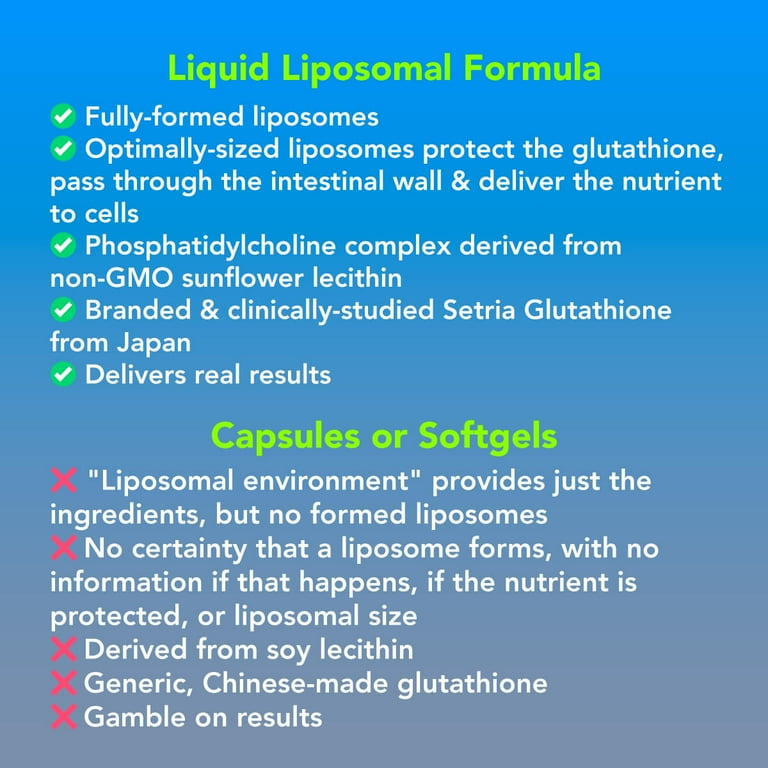 Liquid Liposomal Formula

✅ Fully-formed liposomes
✅ Optimally-sized liposomes protect the glutathione, pass through the intestinal wall & deliver the nutrient to cells
✅ Phosphatidylcholine complex derived from non-GMO sunflower lecithin
✅ Branded & clinically-studied Setria Glutathione from Japan
✅ Delivers real results

Capsules or Softgels

❌ "Liposomal environment" provides just the ingredients, but no formed liposomes
❌ No certainty that a liposome forms, with no information if that happens, if the nutrient is protected, or liposomal size
❌ Derived from soy lecithin
❌ Generic, Chinese-made glutathione
❌ Gamble on results